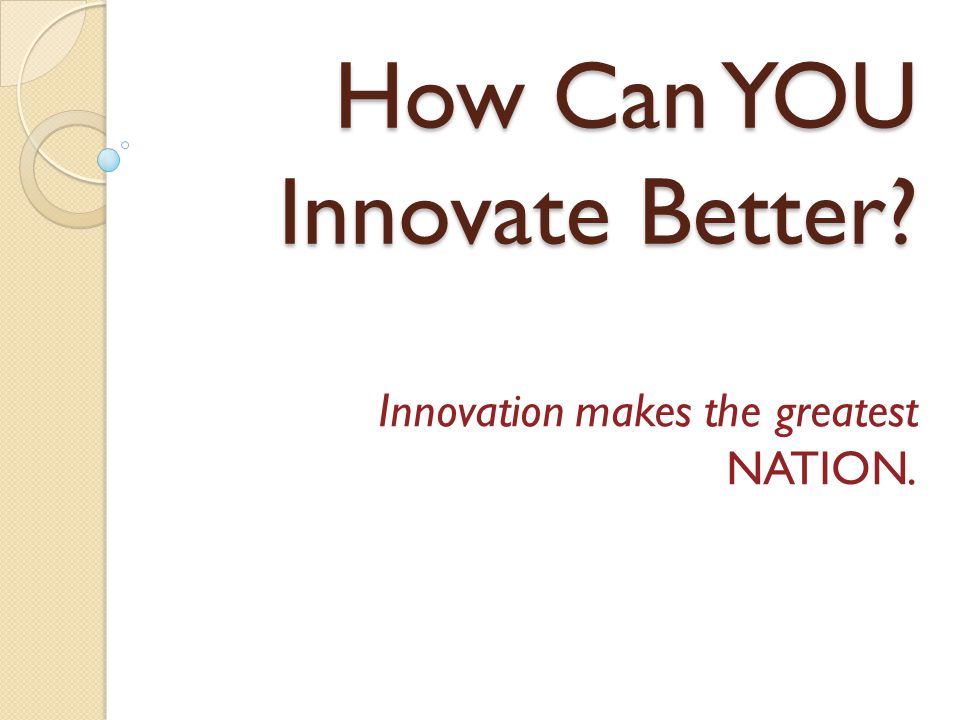 How Can YOU Innovate Better?

Innovation makes the greatest NATION.